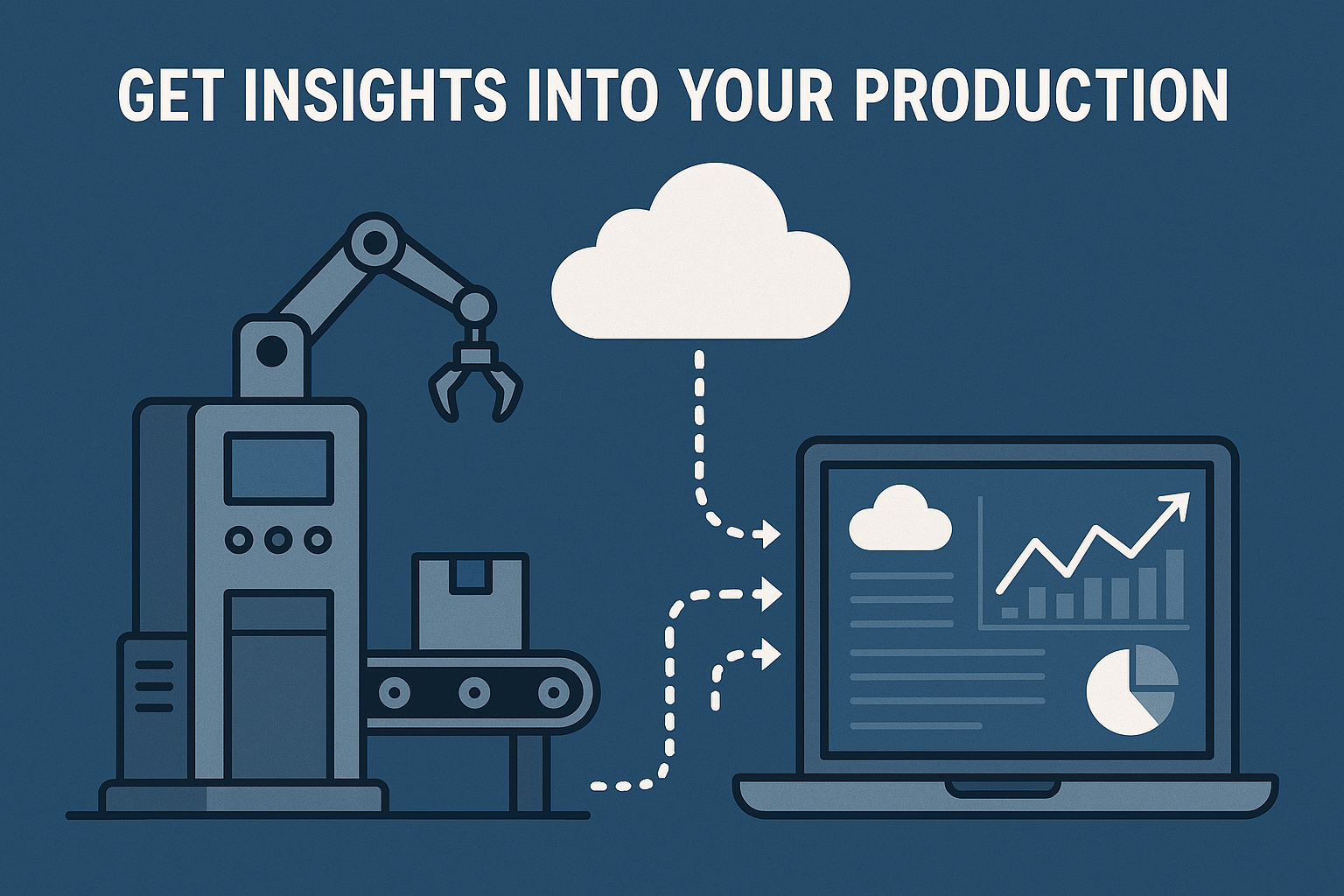 GET INSIGHTS INTO YOUR PRODUCTION